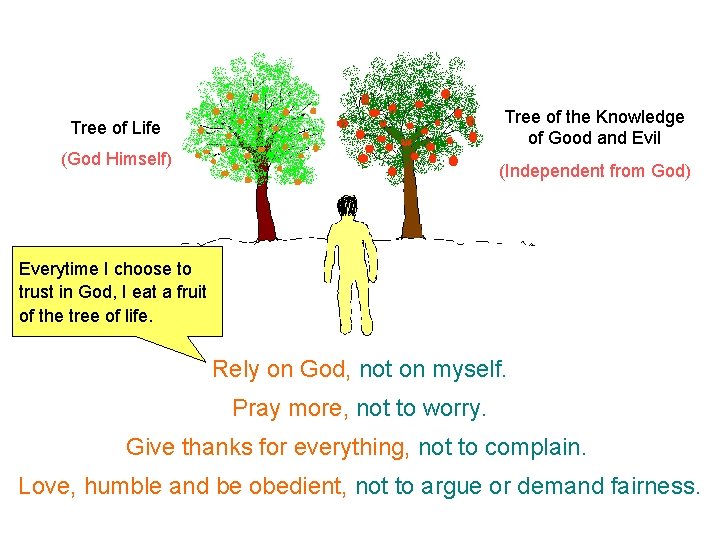 Tree of Life
(God Himself)

Tree of the Knowledge of Good and Evil
(Independent from God)

Everytime I choose to trust in God, I eat a fruit of the tree of life.

Rely on God, not on myself.
Pray more, not to worry.
Give thanks for everything, not to complain.
Love, humble and be obedient, not to argue or demand fairness.